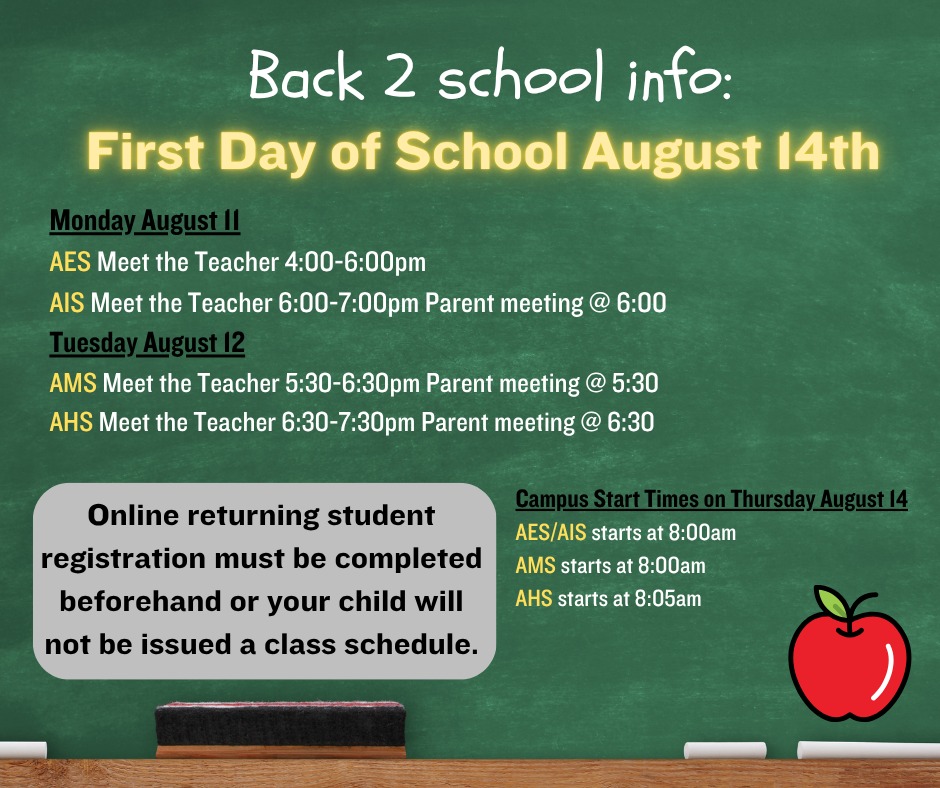 Back 2 school info:
First Day of School August 14th

Monday August 11
AES Meet the Teacher 4:00-6:00pm
AIS Meet the Teacher 6:00-7:00pm Parent meeting @ 6:00
Tuesday August 12
AMS Meet the Teacher 5:30-6:30pm Parent meeting @ 5:30
AHS Meet the Teacher 6:30-7:30pm Parent meeting @ 6:30

Online returning student registration must be completed beforehand or your child will not be issued a class schedule.

Campus Start Times on Thursday August 14
AES/AIS starts at 8:00am
AMS starts at 8:00am
AHS starts at 8:05am